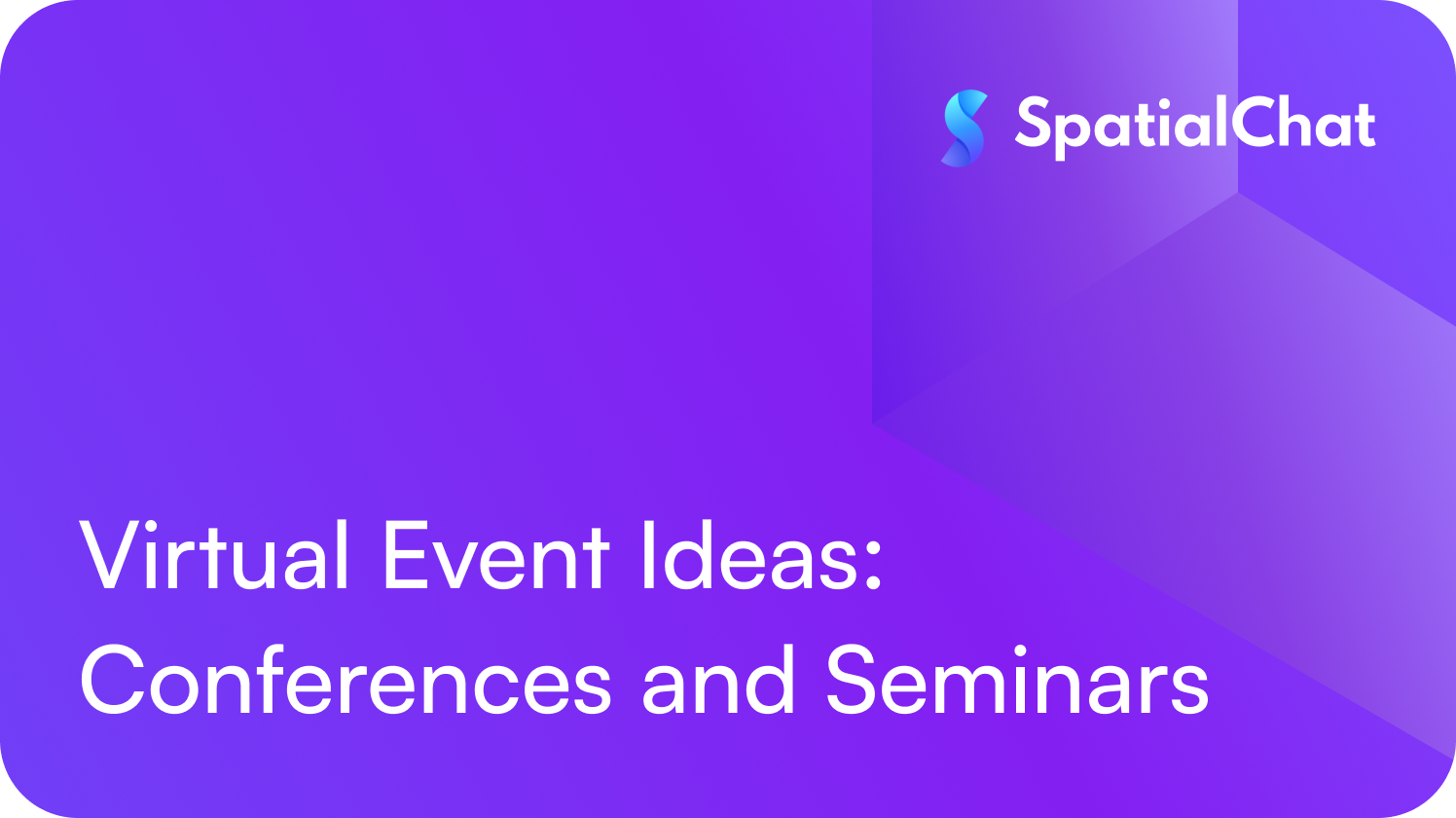 SpatialChat

Virtual Event Ideas: Conferences and Seminars